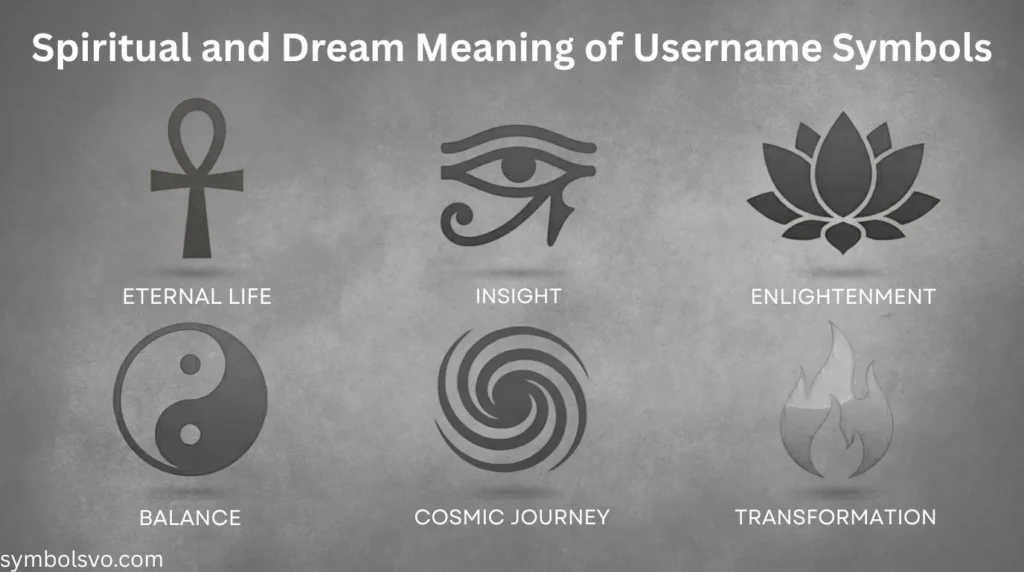 Spiritual and Dream Meaning of Username Symbols

ETERNAL LIFE

INSIGHT

ENLIGHTENMENT

BALANCE

COSMIC JOURNEY

TRANSFORMATION

symbolsvo.com